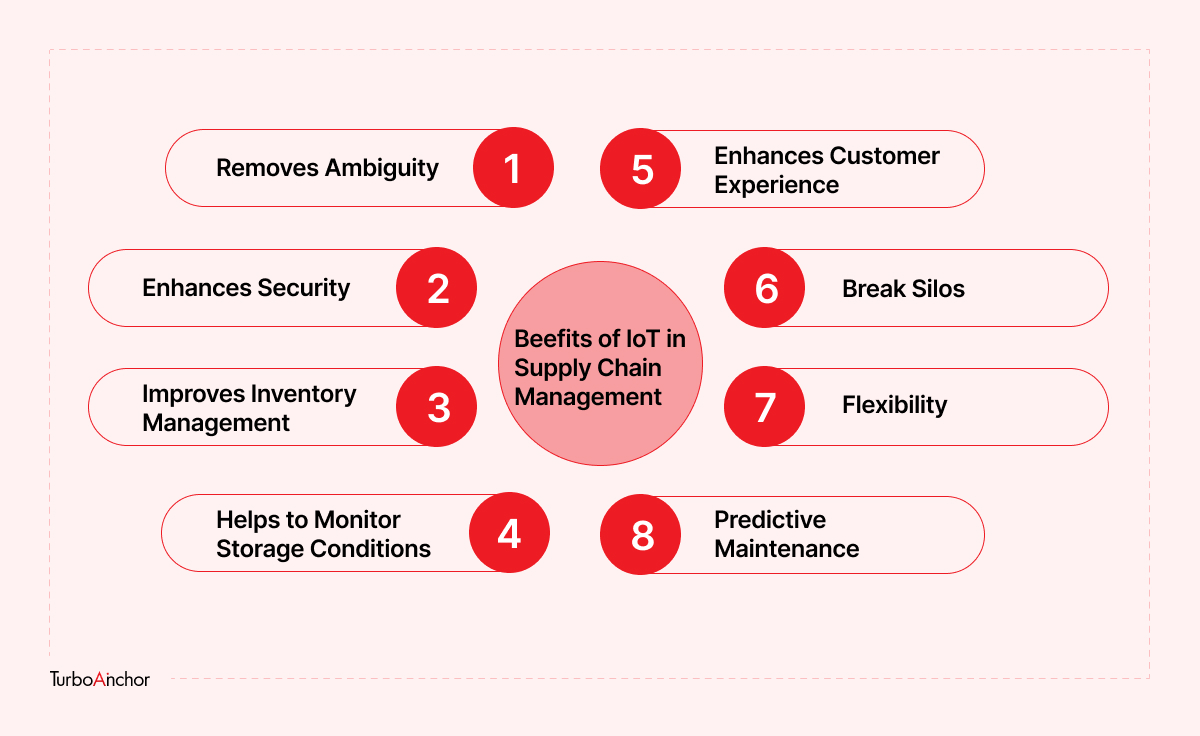 Beefits of IoT in Supply Chain Management

Removes Ambiguity 1

Enhances Security 2

Improves Inventory Management 3

Helps to Monitor Storage Conditions 4

5 Enhances Customer Experience

6 Break Silos

7 Flexibility

8 Predictive Maintenance

TurboAnchor